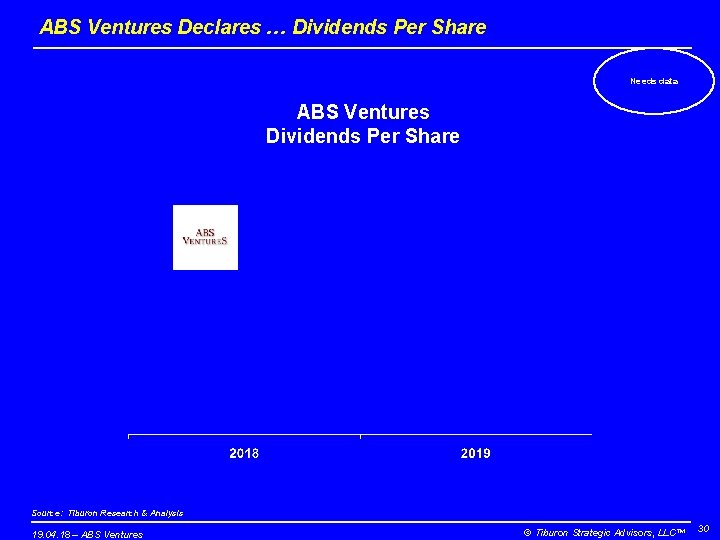 ABS Ventures Declares … Dividends Per Share

Needs data

ABS Ventures
Dividends Per Share

ABS
VENTURES

2018

2019

Source: Tiburon Research & Analysis

19.04.18 – ABS Ventures

© Tiburon Strategic Advisors, LLC™

30